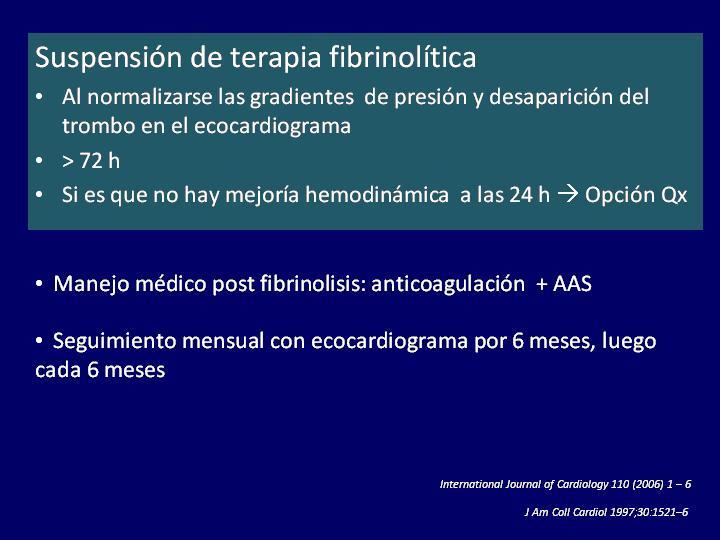 Suspensión de terapia fibrinolítica

• Al normalizarse las gradientes de presión y desaparición del trombo en el ecocardiograma

• > 72 h

• Si es que no hay mejoría hemodinámica a las 24 h → Opción Qx

• Manejo médico post fibrinolisis: anticoagulación + AAS

• Seguimiento mensual con ecocardiograma por 6 meses, luego cada 6 meses

International Journal of Cardiology 110 (2006) 1 – 6

J Am Coll Cardiol 1997;30:1521–6